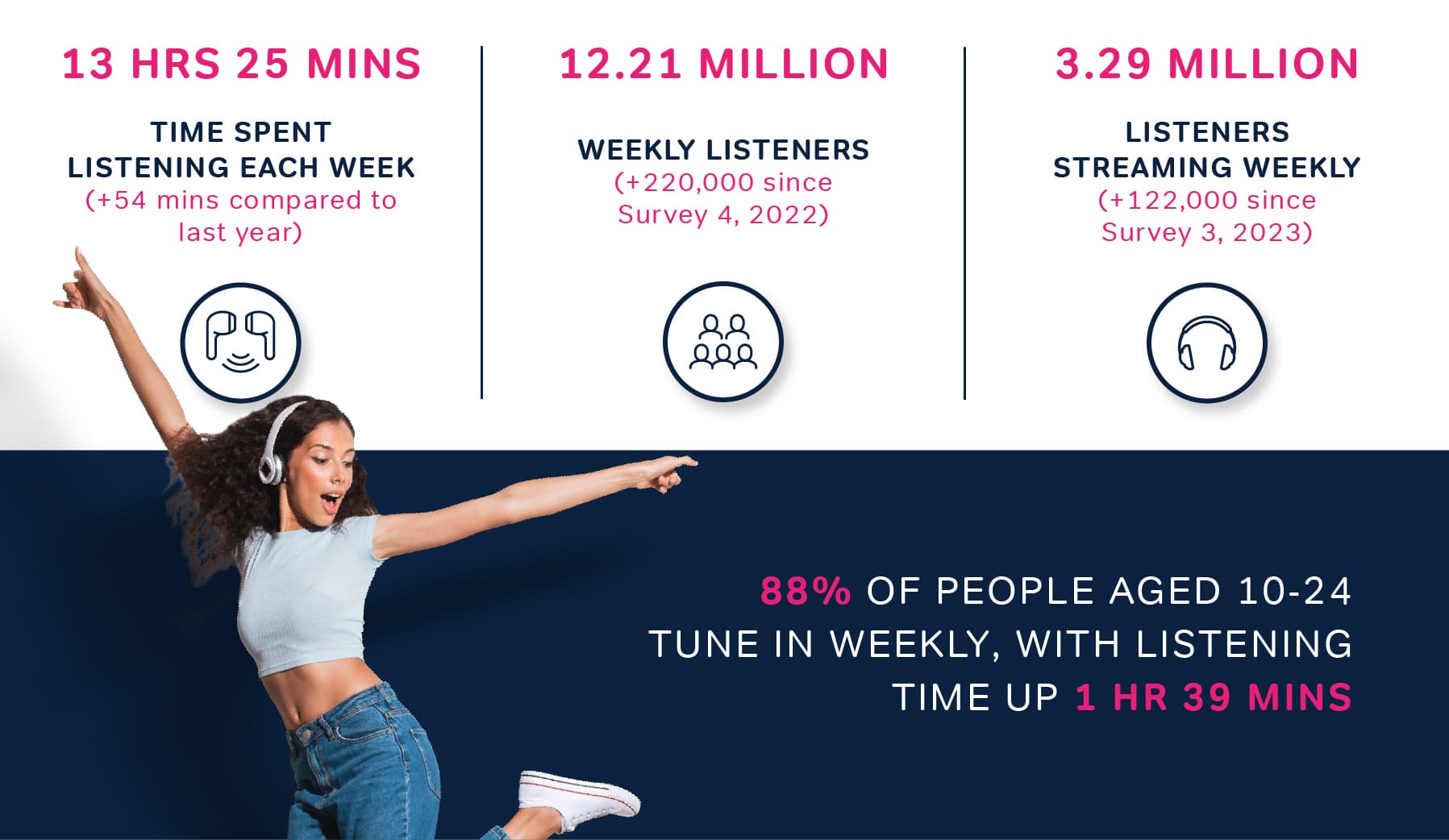 13 HRS 25 MINS

TIME SPENT LISTENING EACH WEEK
(+54 mins compared to last year)

12.21 MILLION

WEEKLY LISTENERS
(+220,000 since Survey 4, 2022)

3.29 MILLION

LISTENERS STREAMING WEEKLY
(+122,000 since Survey 3, 2023)

88% OF PEOPLE AGED 10-24 TUNE IN WEEKLY, WITH LISTENING TIME UP 1 HR 39 MINS